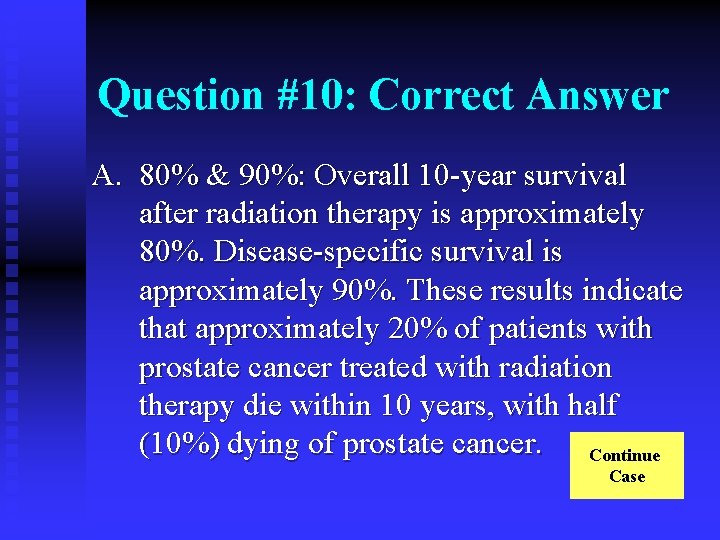 Question #10: Correct Answer

A. 80% & 90%: Overall 10-year survival after radiation therapy is approximately 80%. Disease-specific survival is approximately 90%. These results indicate that approximately 20% of patients with prostate cancer treated with radiation therapy die within 10 years, with half (10%) dying of prostate cancer.

Continue Case